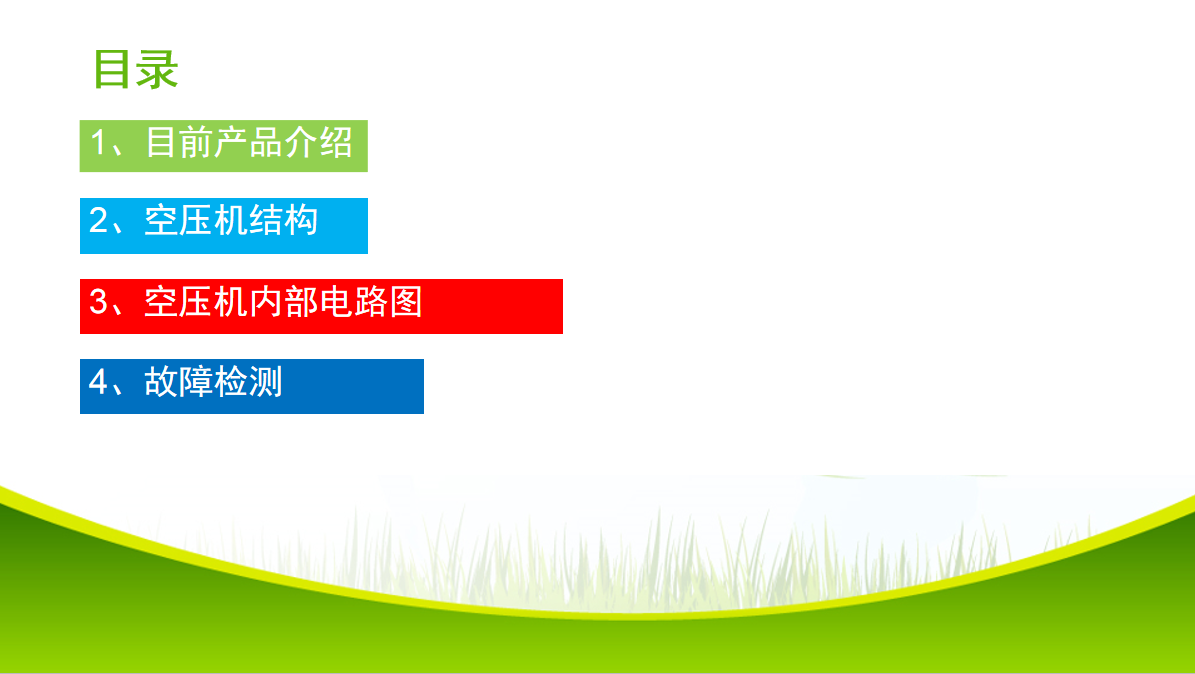 目录

1、目前产品介绍

2、空压机结构

3、空压机内部电路图

4、故障检测